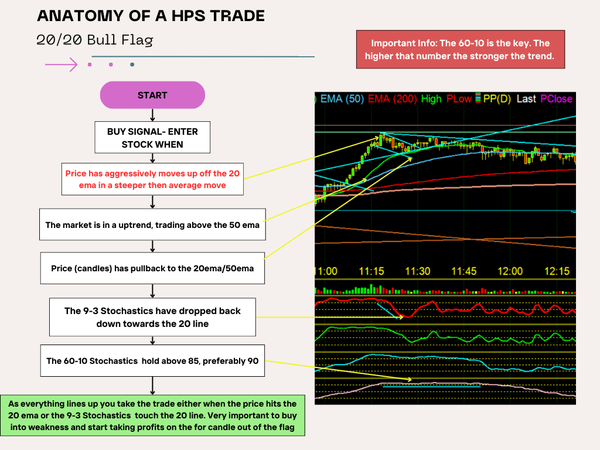 ANATOMY OF A HPS TRADE

20/20 Bull Flag

Important Info: The 60-10 is the key. The higher that number the stronger the trend.

START

BUY SIGNAL- ENTER STOCK WHEN

Price has aggressively moves up off the 20 ema in a steeper then average move

The market is in a uptrend, trading above the 50 ema

Price (candles) has pullback to the 20ema/50ema

The 9-3 Stochastics have dropped back down towards the 20 line

The 60-10 Stochastics hold above 85, preferably 90

As everything lines up you take the trade either when the price hits the 20 ema or the 9-3 Stochastics touch the 20 line. Very important to buy into weakness and start taking profits on the for candle out of the flag

) EMA (50) EMA (200) High PLow PP(D) Last PClose

11:00 11:15 11:30 11:45 12:00 12:15